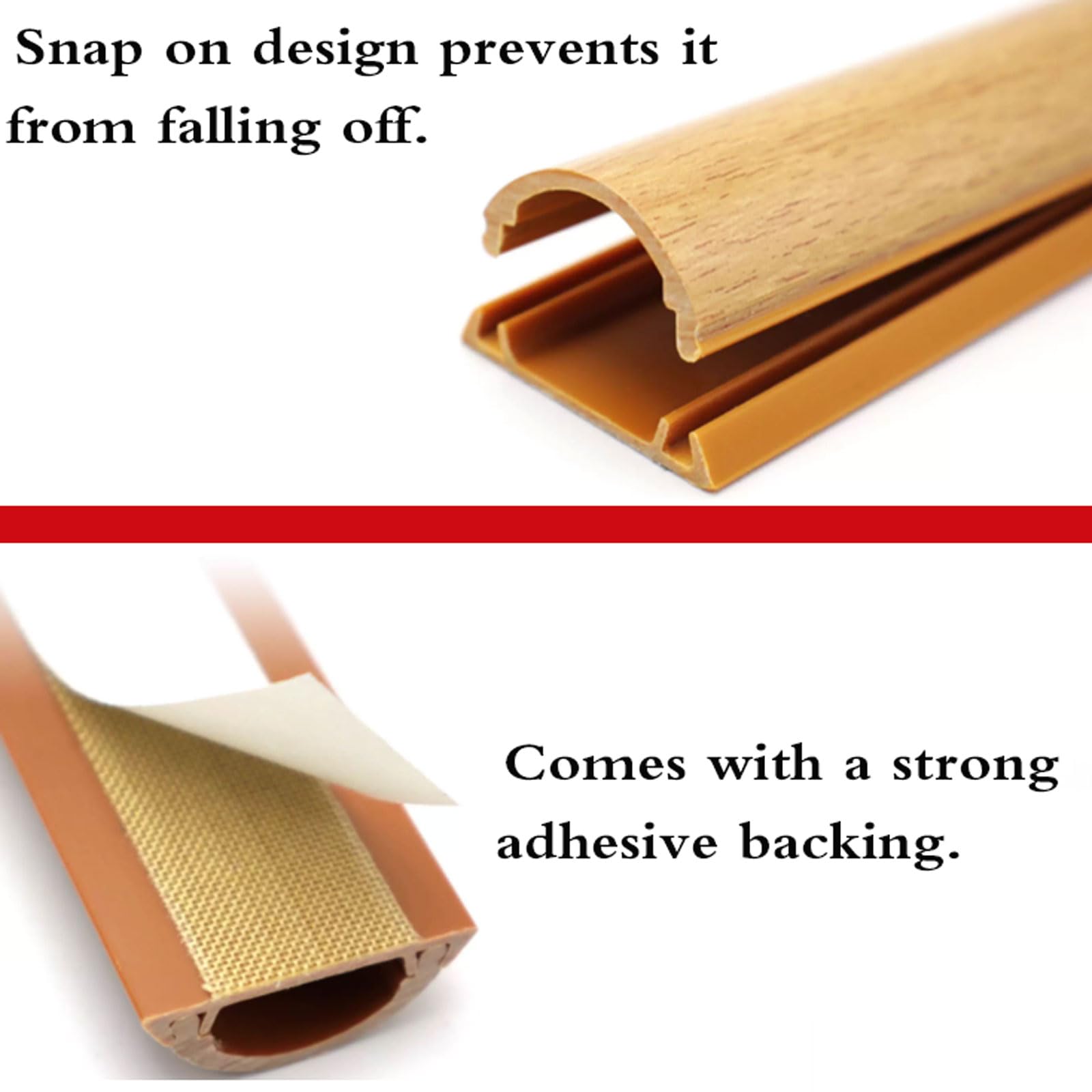 Snap on design prevents it from falling off.

Comes with a strong adhesive backing.